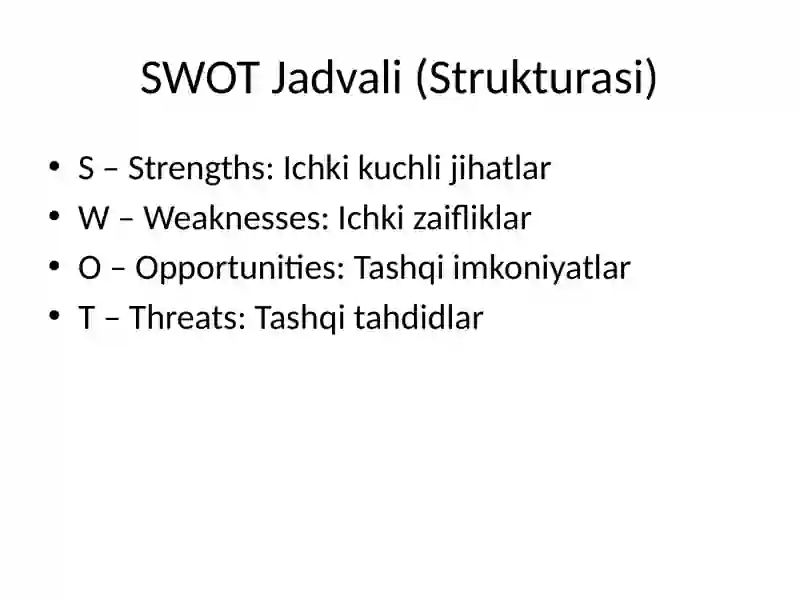 SWOT Jadvali (Strukturasi)

• S – Strengths: Ichki kuchli jihatlar
• W – Weaknesses: Ichki zaifliklar
• O – Opportunities: Tashqi imkoniyatlar
• T – Threats: Tashqi tahdidlar